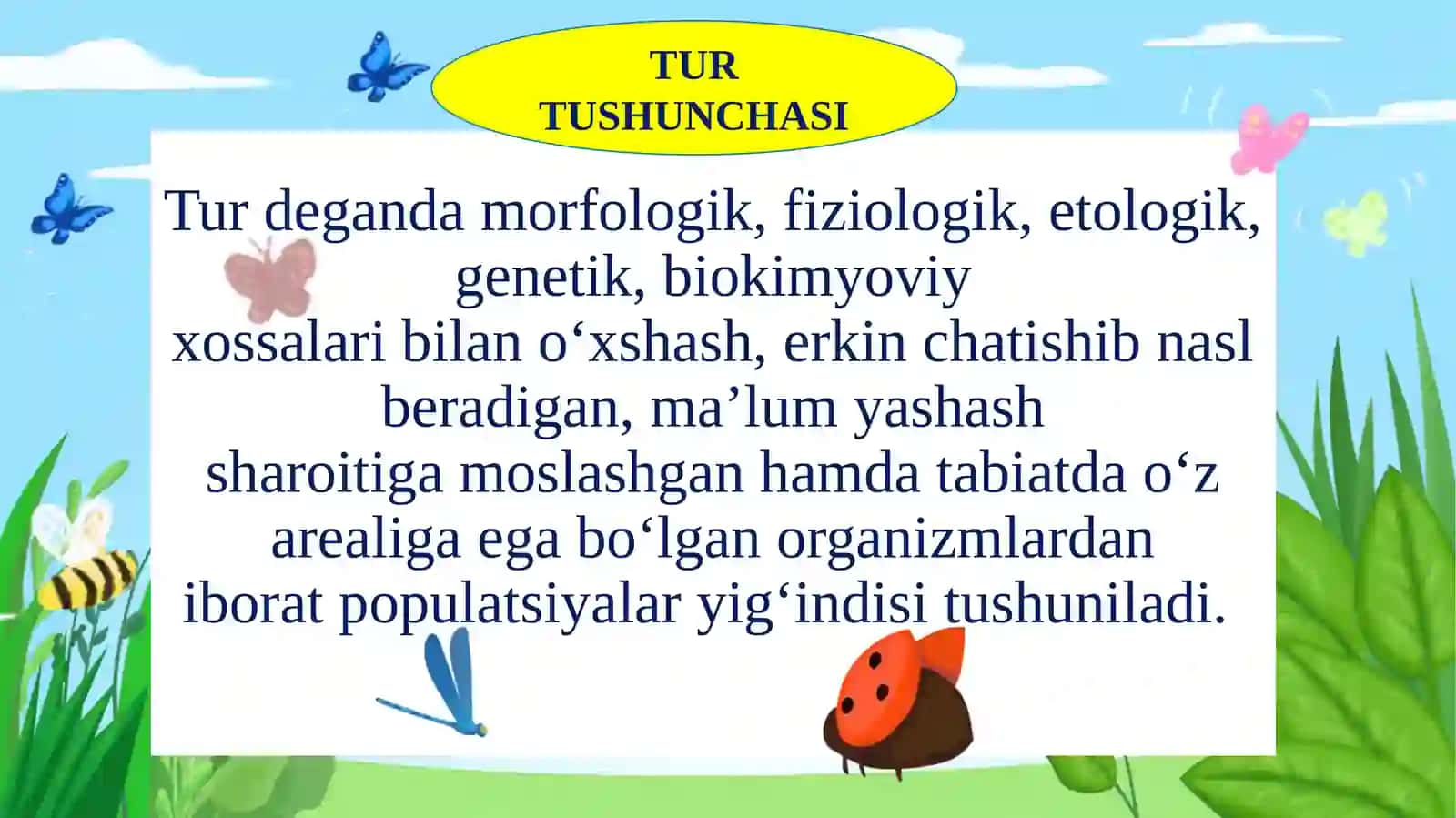 TUR TUSHUNCHASI

Tur deganda morfologik, fiziologik, etologik, genetik, biokimyoviy xossalari bilan o‘xshash, erkin chatishib nasl beradigan, ma’lum yashash sharoitiga moslashgan hamda tabiatda o‘z arealiga ega bo‘lgan organizmlardan iborat populatsiyalar yig‘indisi tushuniladi.